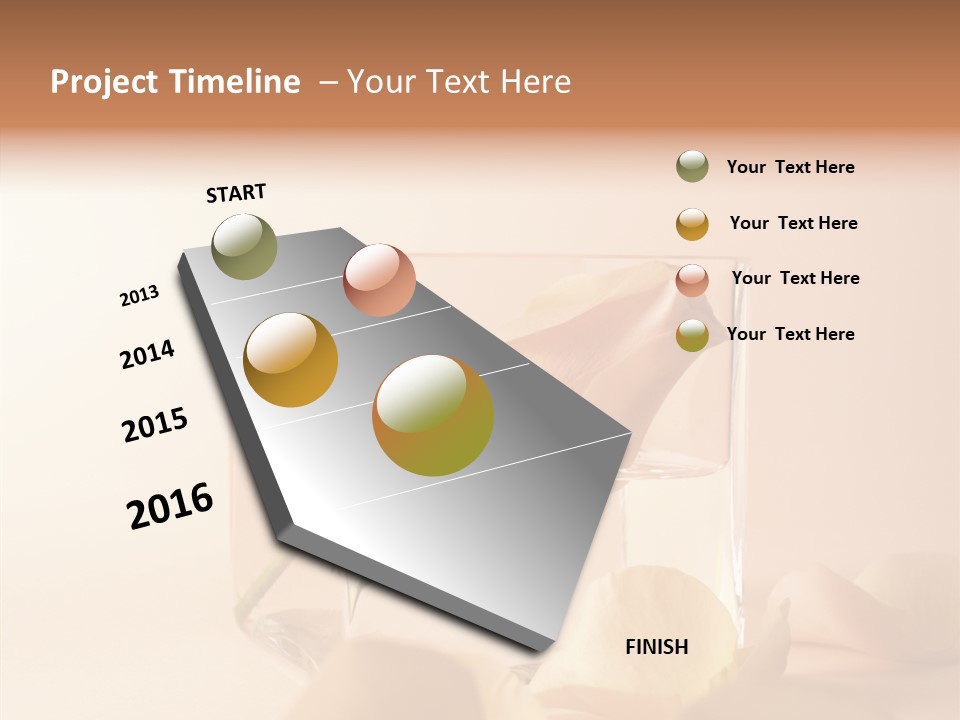 Project Timeline – Your Text Here

START

2013

2014

2015

2016

FINISH

Your Text Here

Your Text Here

Your Text Here

Your Text Here